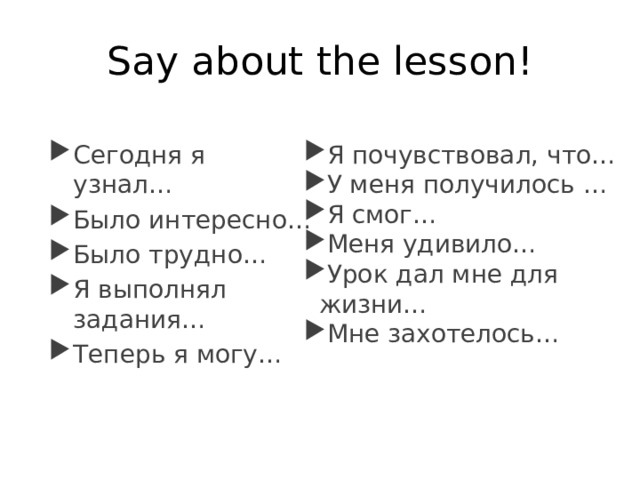 Say about the lesson!

Сегодня я узнал…
Было интересно…
Было трудно…
Я выполнял задания…
Теперь я могу…

Я почувствовал, что…
У меня получилось …
Я смог…
Меня удивило…
Урок дал мне для жизни…
Мне захотелось…